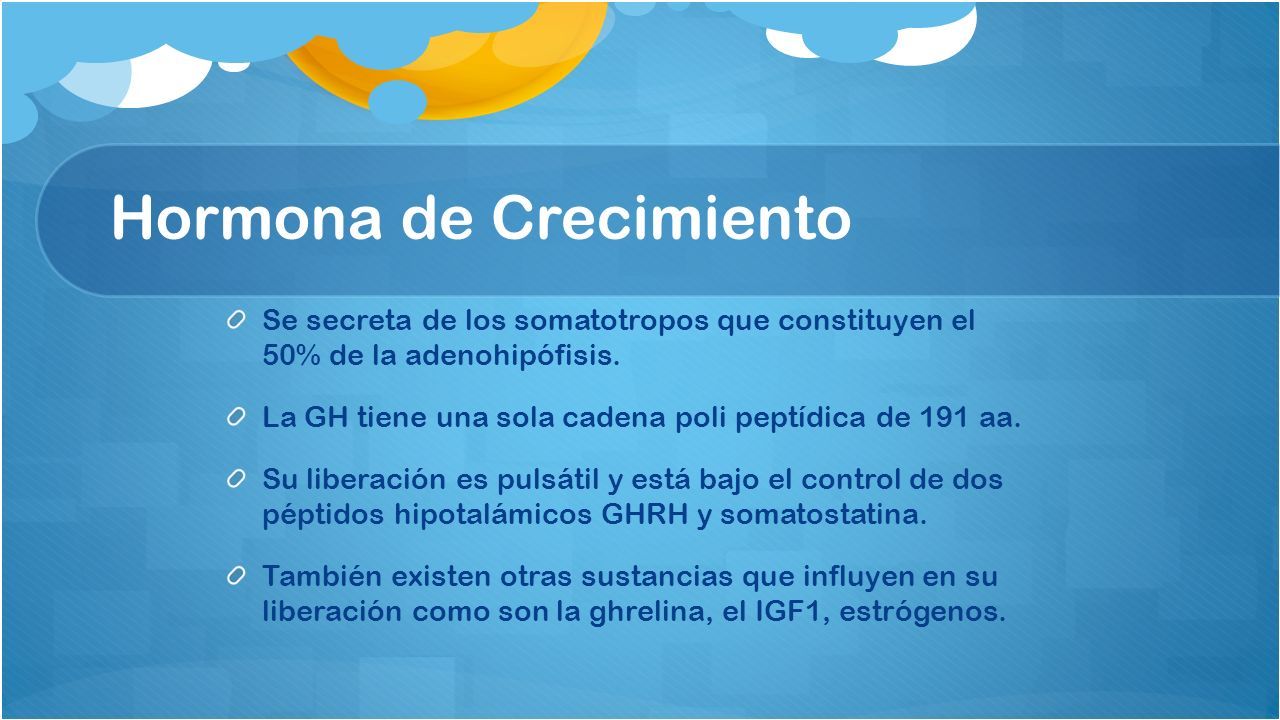 Hormona de Crecimiento

Se secreta de los somatotropos que constituyen el 50% de la adenohipófisis.

La GH tiene una sola cadena poli peptídica de 191 aa.

Su liberación es pulsátil y está bajo el control de dos péptidos hipotalámicos GHRH y somatostatina.

También existen otras sustancias que influyen en su liberación como son la ghrelina, el IGF1, estrógenos.